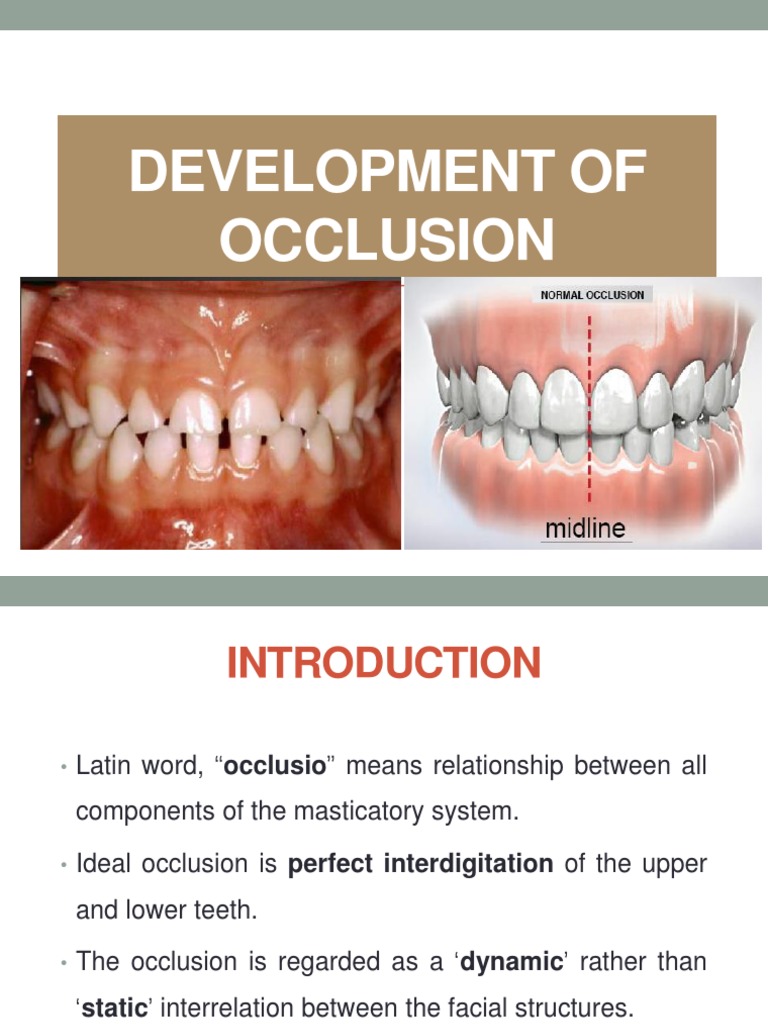 DEVELOPMENT OF OCCLUSION

NORMAL OCCLUSION

midline

INTRODUCTION

• Latin word, “occlusio” means relationship between all components of the masticatory system.

• Ideal occlusion is perfect interdigitation of the upper and lower teeth.

• The occlusion is regarded as a ‘dynamic’ rather than ‘static’ interrelation between the facial structures.